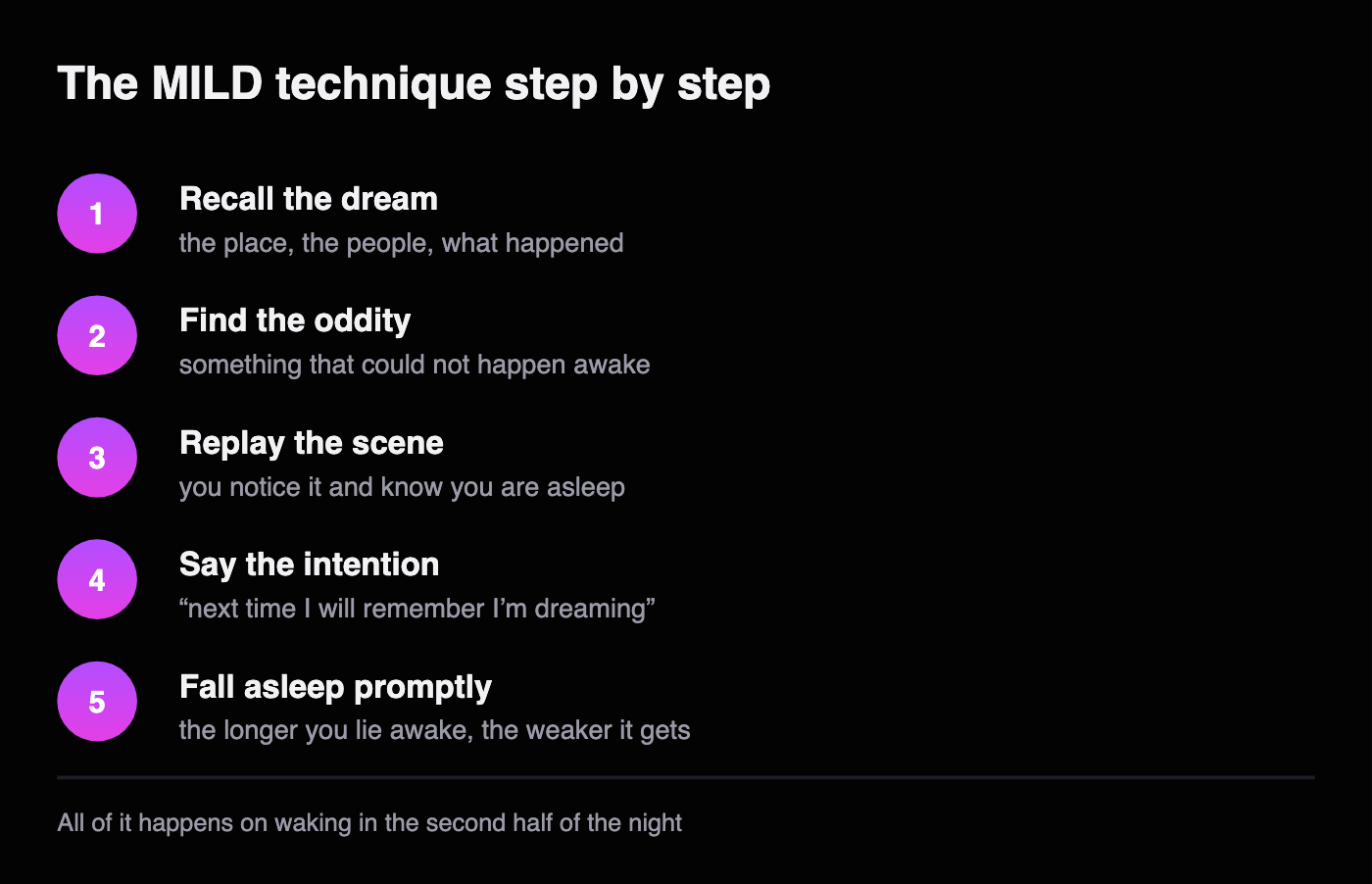 The MILD technique step by step

1
Recall the dream
the place, the people, what happened

2
Find the oddity
something that could not happen awake

3
Replay the scene
you notice it and know you are asleep

4
Say the intention
“next time I will remember I’m dreaming”

5
Fall asleep promptly
the longer you lie awake, the weaker it gets

All of it happens on waking in the second half of the night